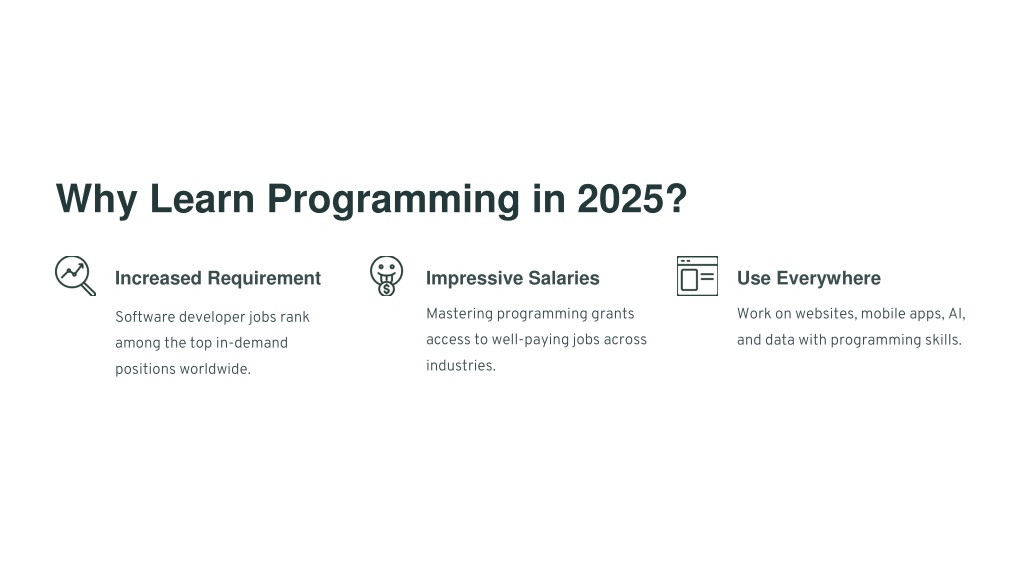 Why Learn Programming in 2025?

Increased Requirement

Software developer jobs rank among the top in-demand positions worldwide.

Impressive Salaries

Mastering programming grants access to well-paying jobs across industries.

Use Everywhere

Work on websites, mobile apps, AI, and data with programming skills.